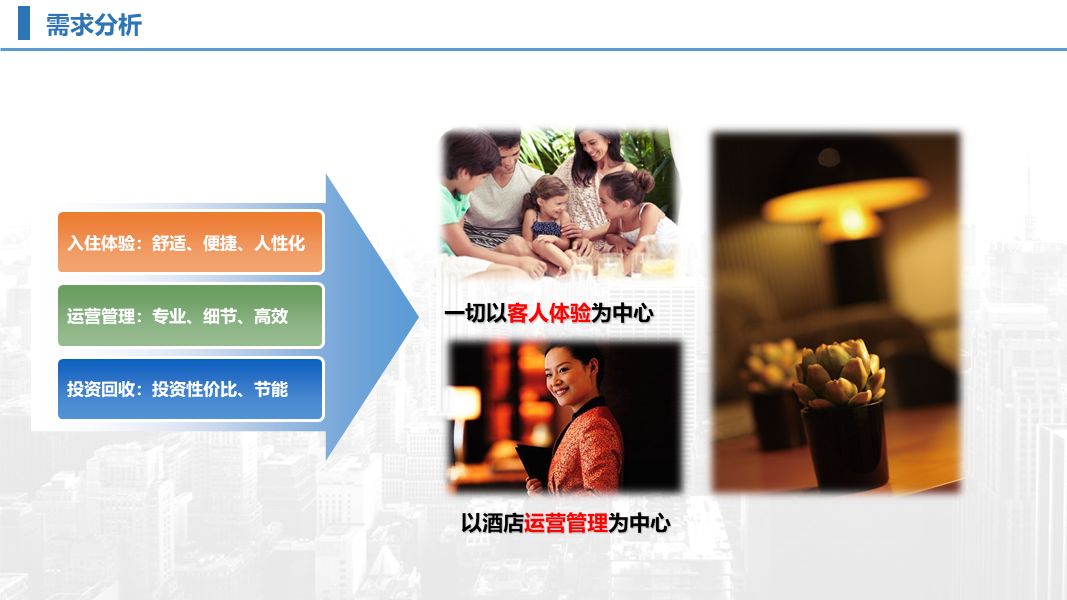 需求分析

入住体验：舒适、便捷、人性化

运营管理：专业、细节、高效

投资回收：投资性价比、节能

一切以客人体验为中心

以酒店运营管理为中心